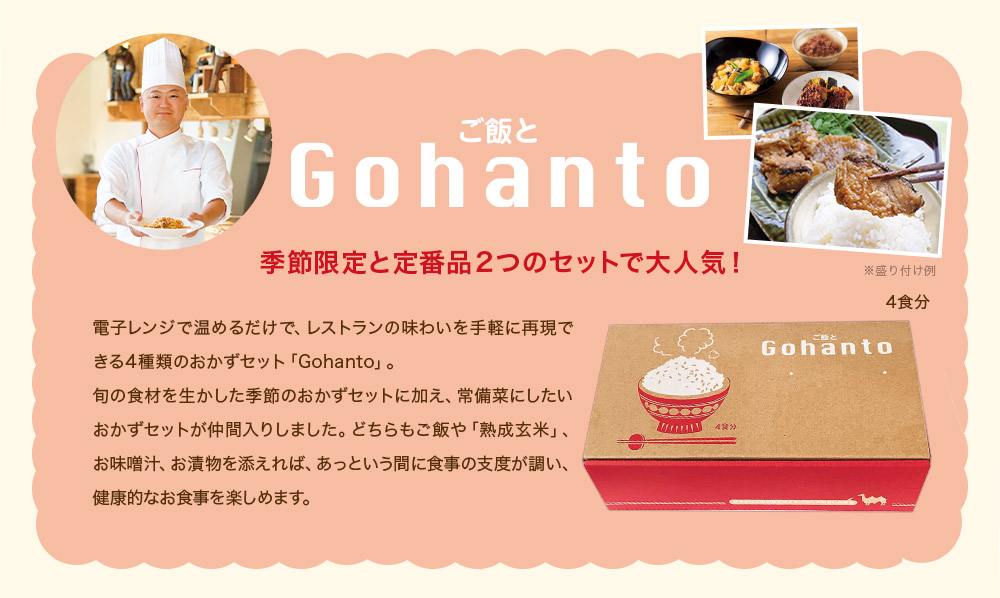 ご飯と
Gohanto

季節限定と定番品2つのセットで大人気!

※盛り付け例

4食分

電子レンジで温めるだけで、レストランの味わいを手軽に再現できる4種類のおかずセット「Gohanto」。
旬の食材を生かした季節のおかずセットに加え、常備菜にしたいおかずセットが仲間入りしました。どちらもご飯や「熟成玄米」、お味噌汁、お漬物を添えれば、あっという間に食事の支度が調い、健康的なお食事を楽しめます。

ご飯と
Gohanto
4食分